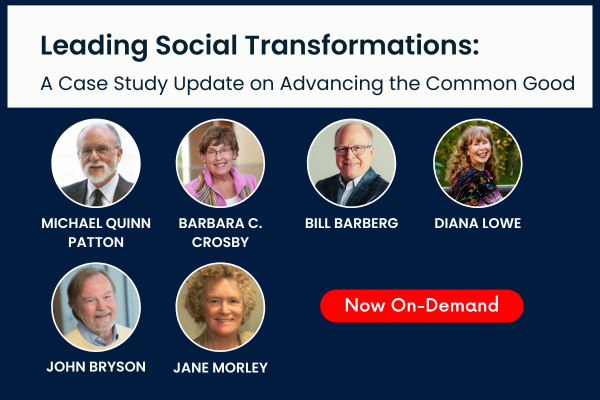 Leading Social Transformations:
A Case Study Update on Advancing the Common Good

MICHAEL QUINN PATTON

BARBARA C. CROSBY

BILL BARBERG

DIANA LOWE

JOHN BRYSON

JANE MORLEY

Now On-Demand